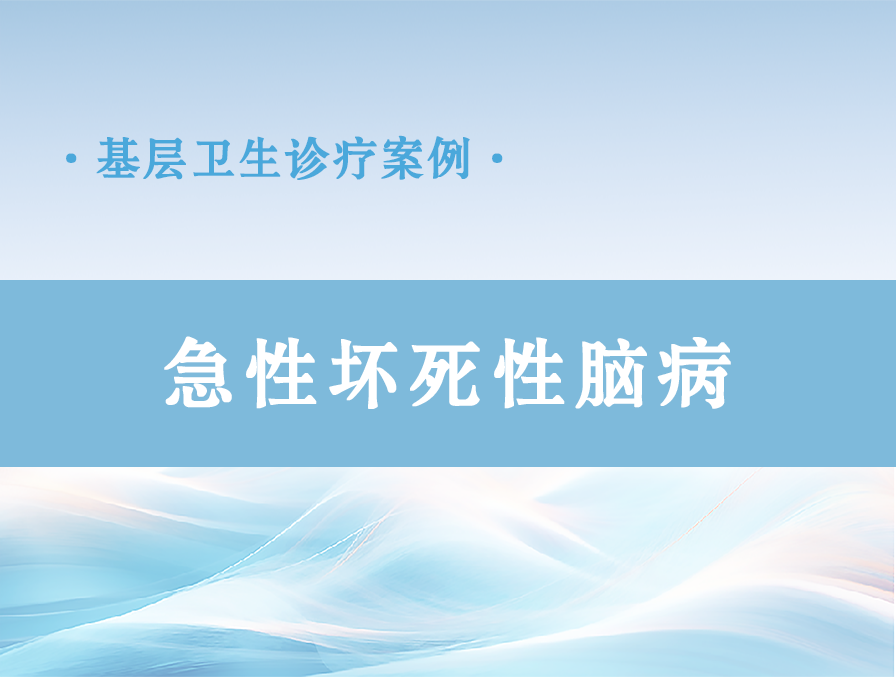 · 基层卫生诊疗案例 ·

急性坏死性脑病